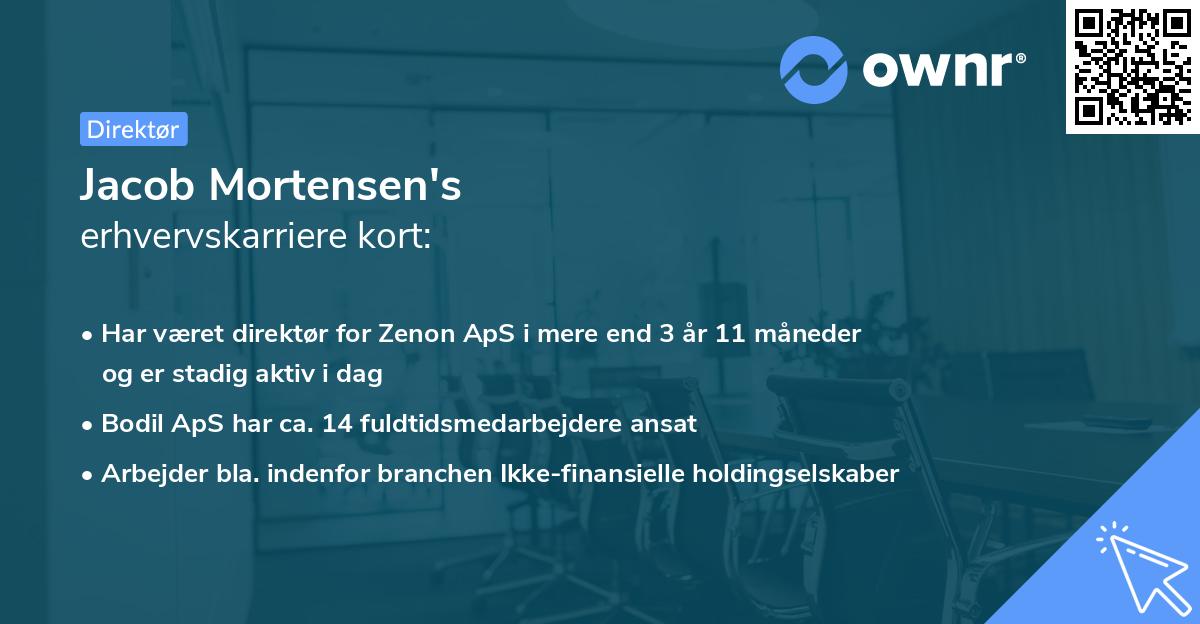 ownr®

Direktør

Jacob Mortensen's
erhvervskarriere kort:

• Har været direktør for Zenon ApS i mere end 3 år 11 måneder og er stadig aktiv i dag
• Bodil ApS har ca. 14 fuldtidsmedarbejdere ansat
• Arbejder bla. indenfor branchen Ikke-finansielle holdingselskaber